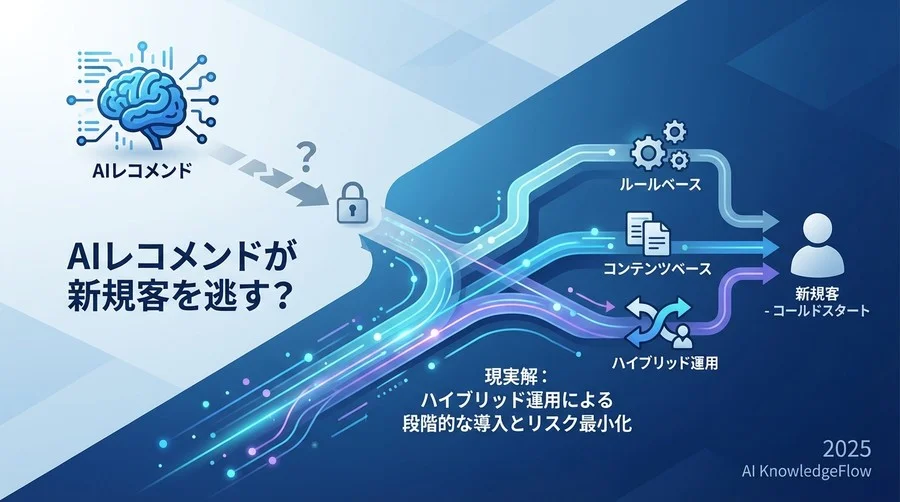 AIレコメンド

?

AIレコメンドが
新規客を逃す?

ルールベース

コンテンツベース

ハイブリッド運用

新規客
- コールドスタート

現実解:
ハイブリッド運用による
段階的な導入とリスク最小化

2025
AI KnowledgeFlow